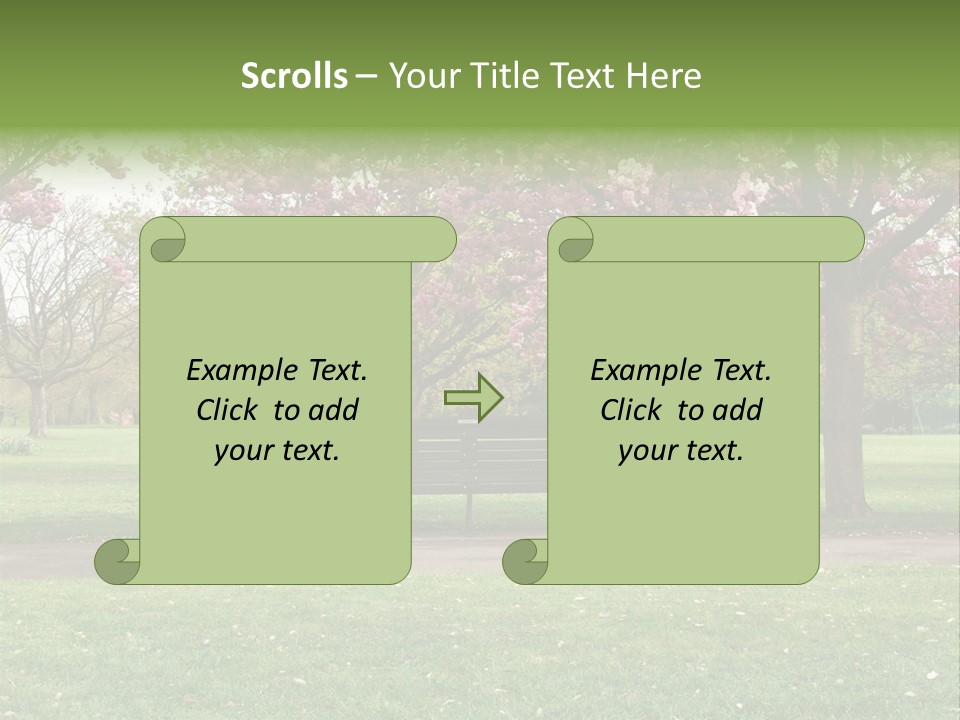 Scrolls – Your Title Text Here

Example Text.
Click to add
your text.

Example Text.
Click to add
your text.